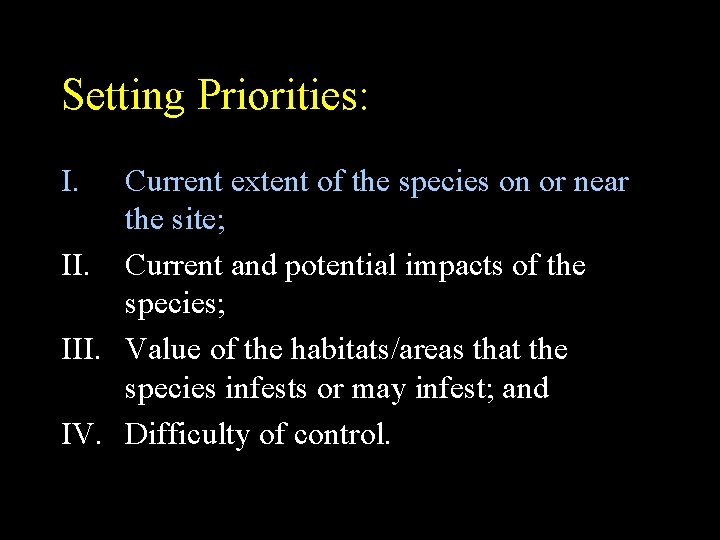 Setting Priorities:

I. Current extent of the species on or near the site;

II. Current and potential impacts of the species;

III. Value of the habitats/areas that the species infests or may infest; and

IV. Difficulty of control.